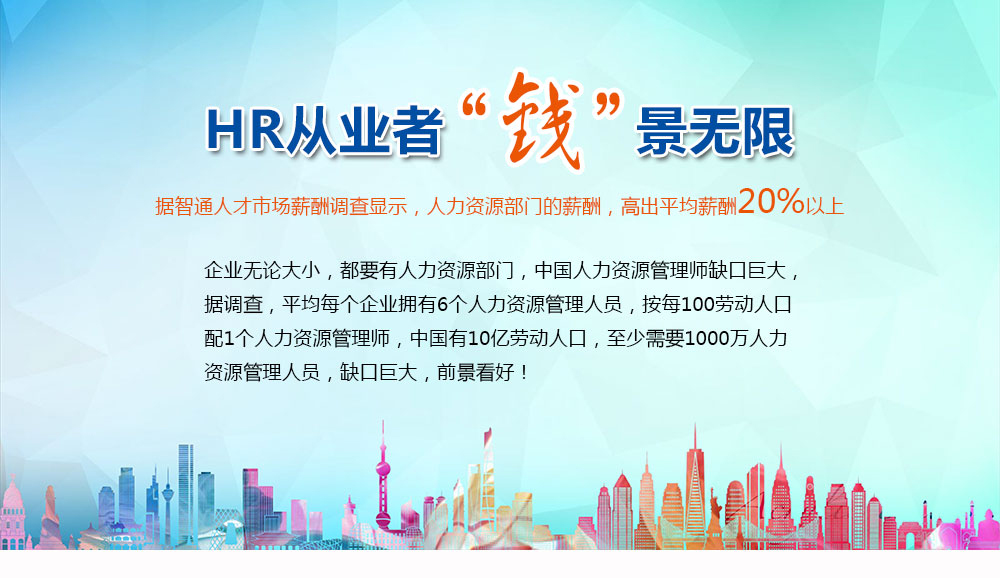 HR从业者“钱”景无限

据智通人才市场薪酬调查显示，人力资源部门的薪酬，高出平均薪酬20%以上

企业无论大小，都要有人力资源部门，中国人力资源管理师缺口巨大，据调查，平均每个企业拥有6个人力资源管理人员，按每100劳动人口配1个人力资源管理师，中国有10亿劳动人口，至少需要1000万人力资源管理人员，缺口巨大，前景看好！